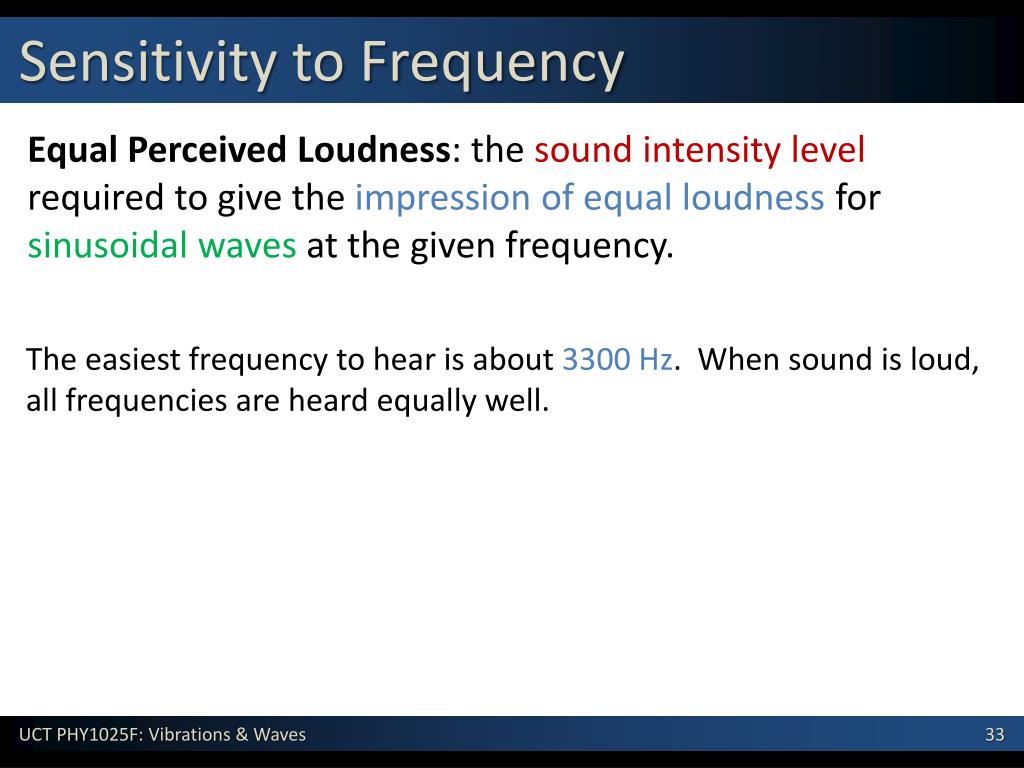 Sensitivity to Frequency

Equal Perceived Loudness: the sound intensity level required to give the impression of equal loudness for sinusoidal waves at the given frequency.

The easiest frequency to hear is about 3300 Hz. When sound is loud, all frequencies are heard equally well.

UCT PHY1025F: Vibrations & Waves

33